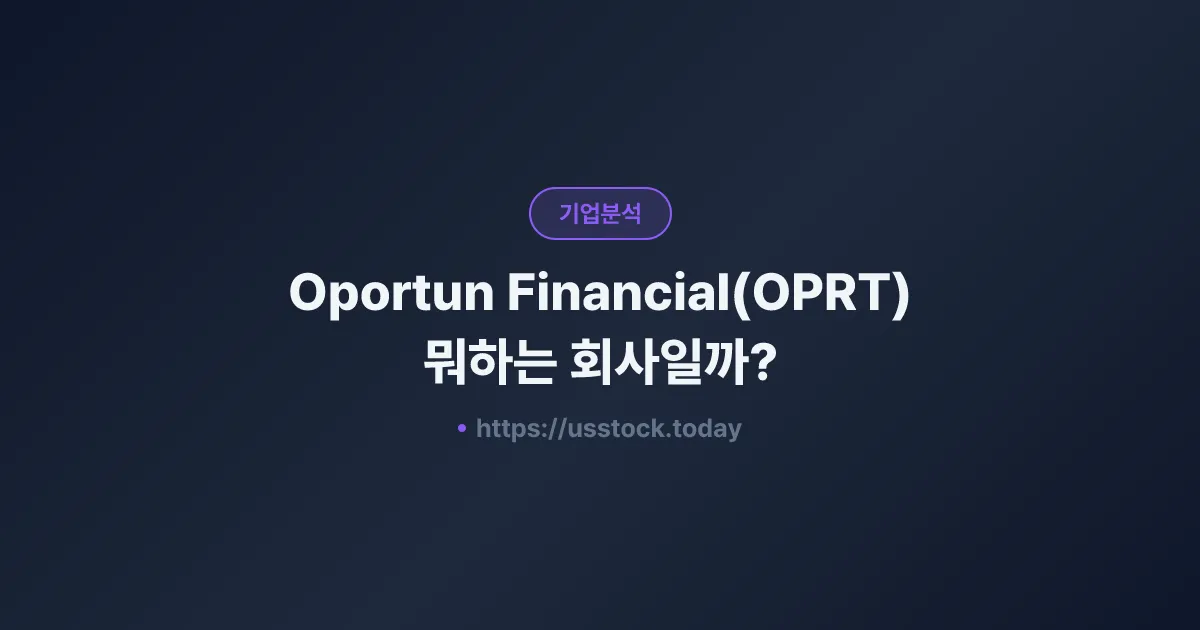 기업분석

Oportun Financial(OPRT) 뭐하는 회사일까?

• https://usstock.today